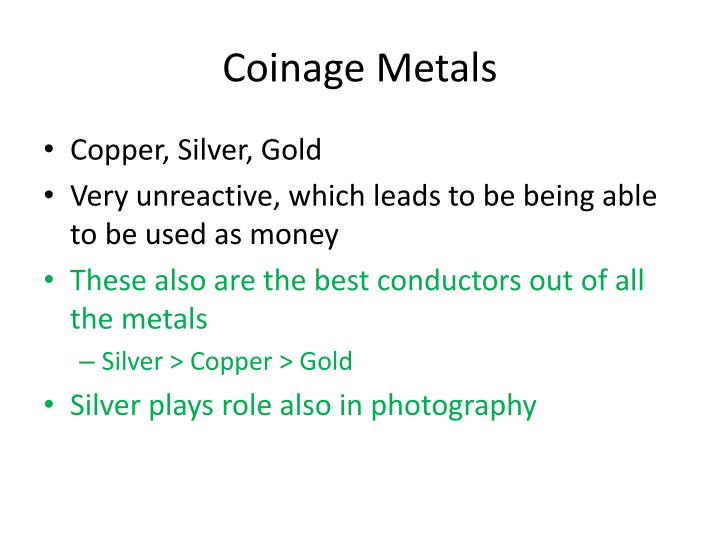 Coinage Metals

• Copper, Silver, Gold
• Very unreactive, which leads to be being able to be used as money
• These also are the best conductors out of all the metals
– Silver > Copper > Gold
• Silver plays role also in photography